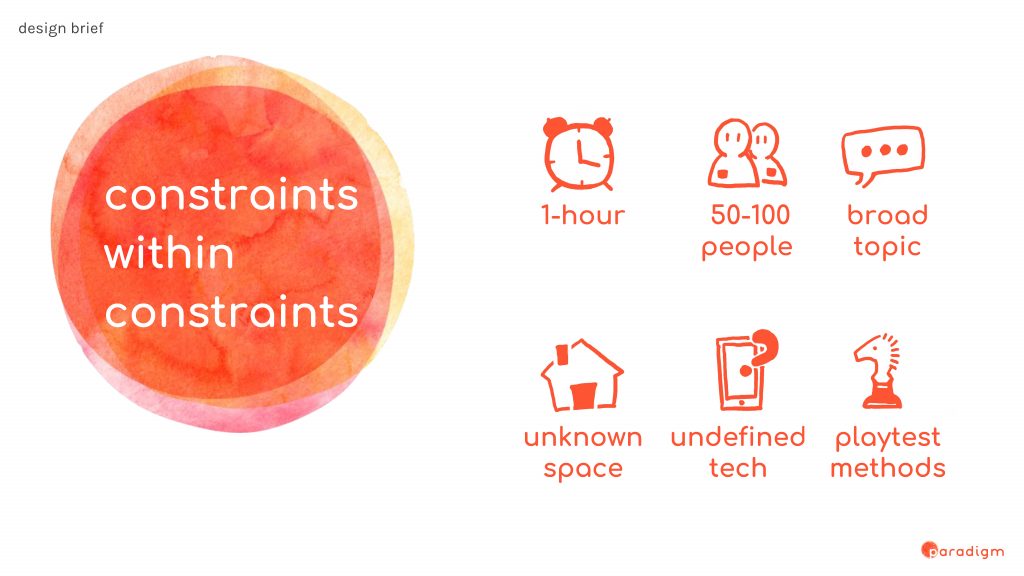 design brief

constraints within constraints

1-hour

50-100 people

broad topic

unknown space

undefined tech

playtest methods

paradigm